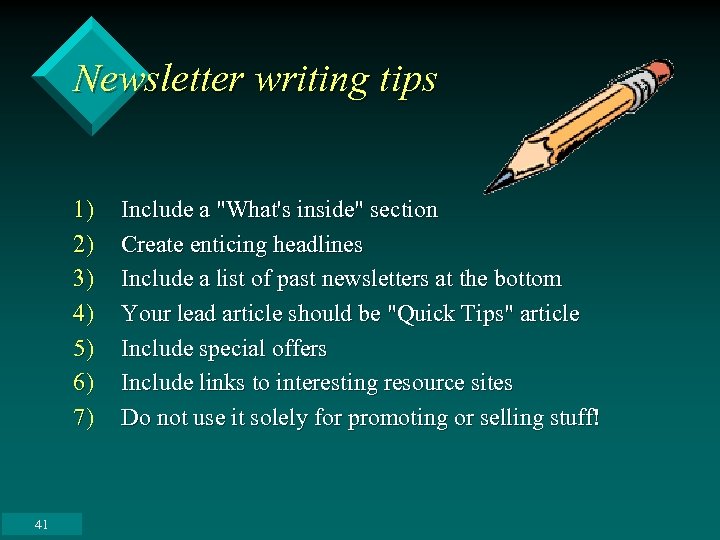 Newsletter writing tips

1) Include a "What's inside" section
2) Create enticing headlines
3) Include a list of past newsletters at the bottom
4) Your lead article should be "Quick Tips" article
5) Include special offers
6) Include links to interesting resource sites
7) Do not use it solely for promoting or selling stuff!

41